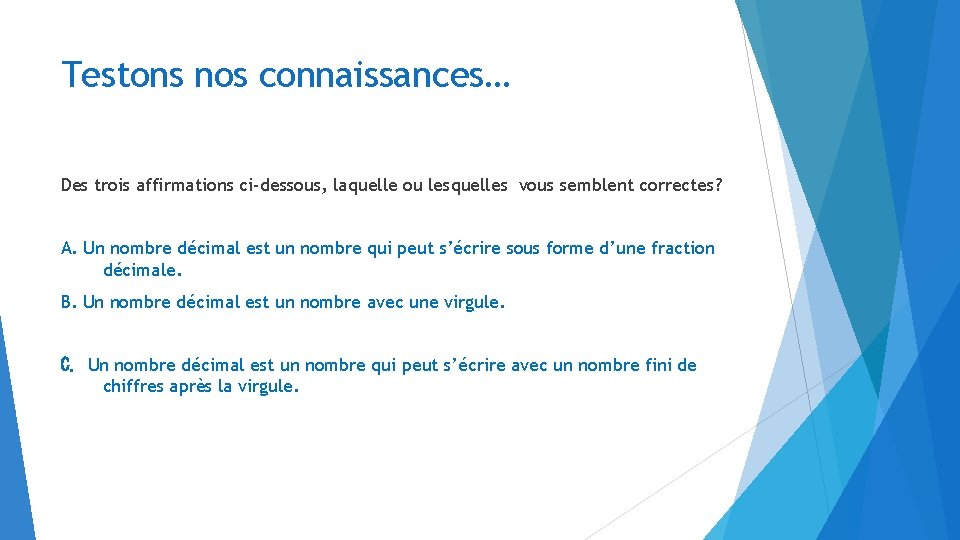 Testons nos connaissances…

Des trois affirmations ci-dessous, laquelle ou lesquelles vous semblent correctes?

A. Un nombre décimal est un nombre qui peut s’écrire sous forme d’une fraction décimale.

B. Un nombre décimal est un nombre avec une virgule.

C. Un nombre décimal est un nombre qui peut s’écrire avec un nombre fini de chiffres après la virgule.